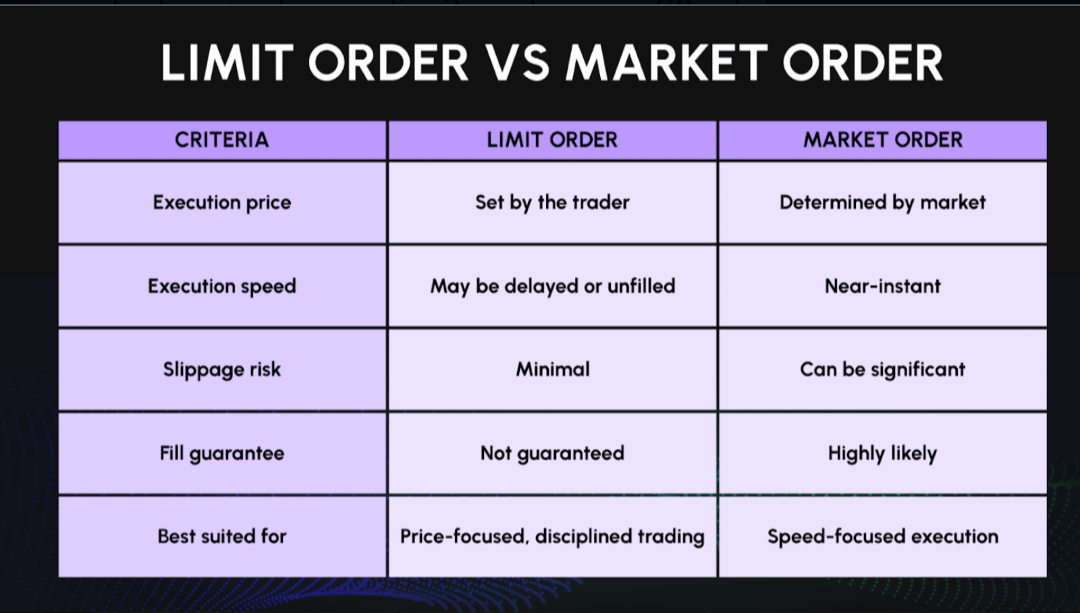 LIMIT ORDER VS MARKET ORDER

| CRITERIA | LIMIT ORDER | MARKET ORDER |
|---|---|---|
| Execution price | Set by the trader | Determined by market |
| Execution speed | May be delayed or unfilled | Near-instant |
| Slippage risk | Minimal | Can be significant |
| Fill guarantee | Not guaranteed | Highly likely |
| Best suited for | Price-focused, disciplined trading | Speed-focused execution |